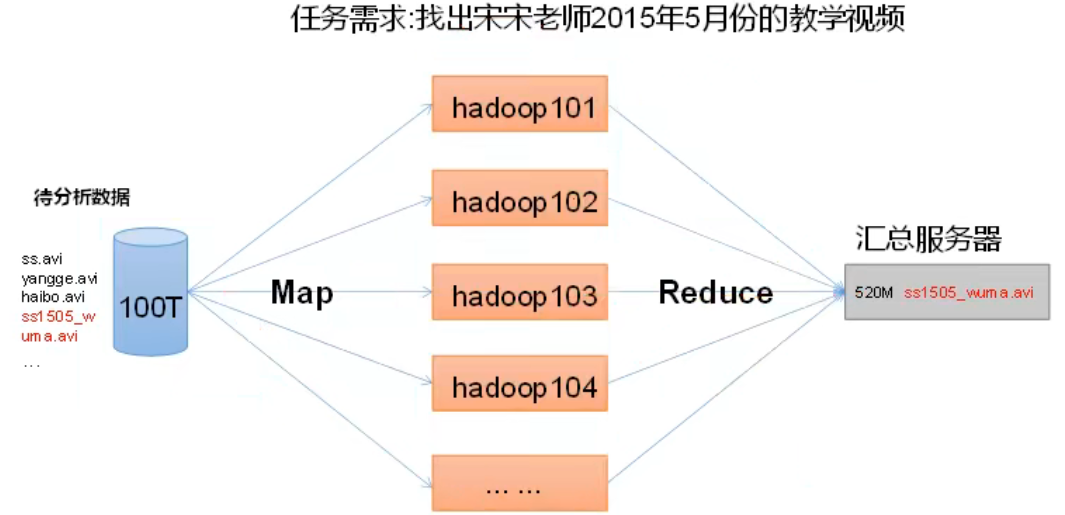 任务需求:找出宋宋老师2015年5月份的教学视频

待分析数据

ss.avi
yangge.avi
haibo.avi
ss1505_wuma.avi
...

100T

Map

hadoop101
hadoop102
hadoop103
hadoop104
... ...

Reduce

汇总服务器

520M ss1505_wuma.avi